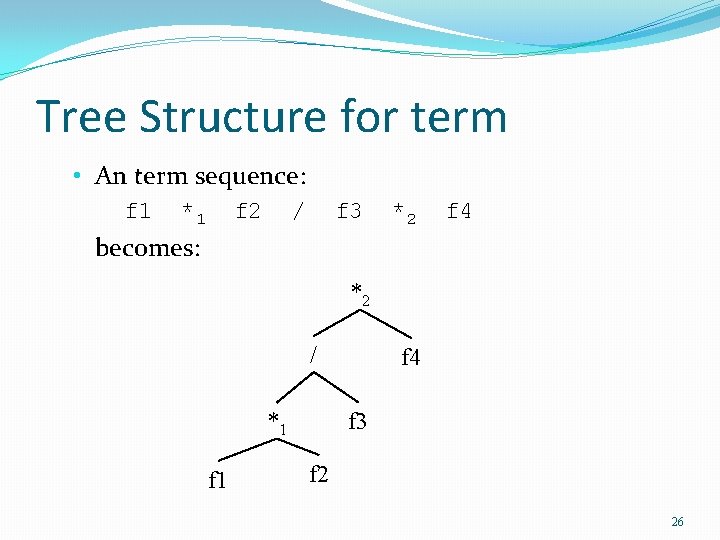 Tree Structure for term

• An term sequence:

f1 $*_1$ f2 / f3 $*_2$ f4

becomes:

$*_2$

/

f4

$*_1$

f3

f1

f2

26